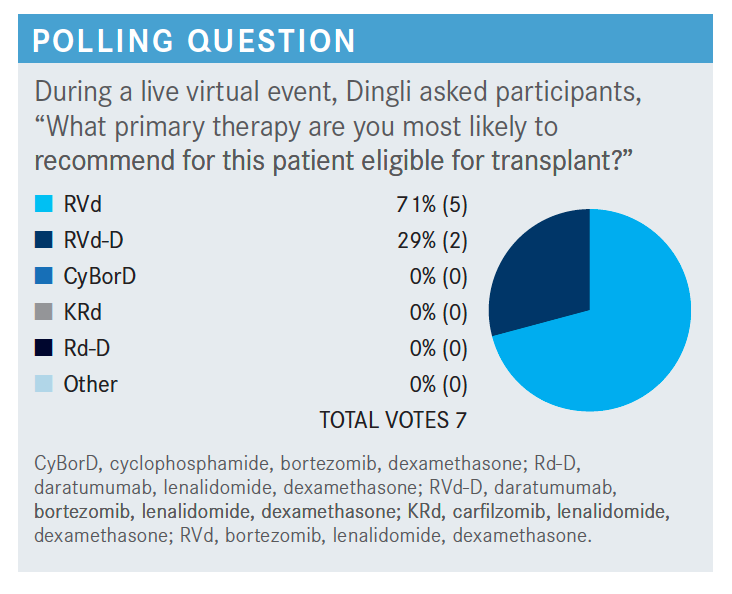 POLLING QUESTION

During a live virtual event, Dingli asked participants, “What primary therapy are you most likely to recommend for this patient eligible for transplant?”

| | |
|---|---|
| RVd | 71% (5) |
| RVd-D | 29% (2) |
| CyBorD | 0% (0) |
| KRd | 0% (0) |
| Rd-D | 0% (0) |
| Other | 0% (0) |

TOTAL VOTES 7

CyBorD, cyclophosphamide, bortezomib, dexamethasone; Rd-D, daratumumab, lenalidomide, dexamethasone; RVd-D, daratumumab, bortezomib, lenalidomide, dexamethasone; KRd, carfilzomib, lenalidomide, dexamethasone; RVd, bortezomib, lenalidomide, dexamethasone.